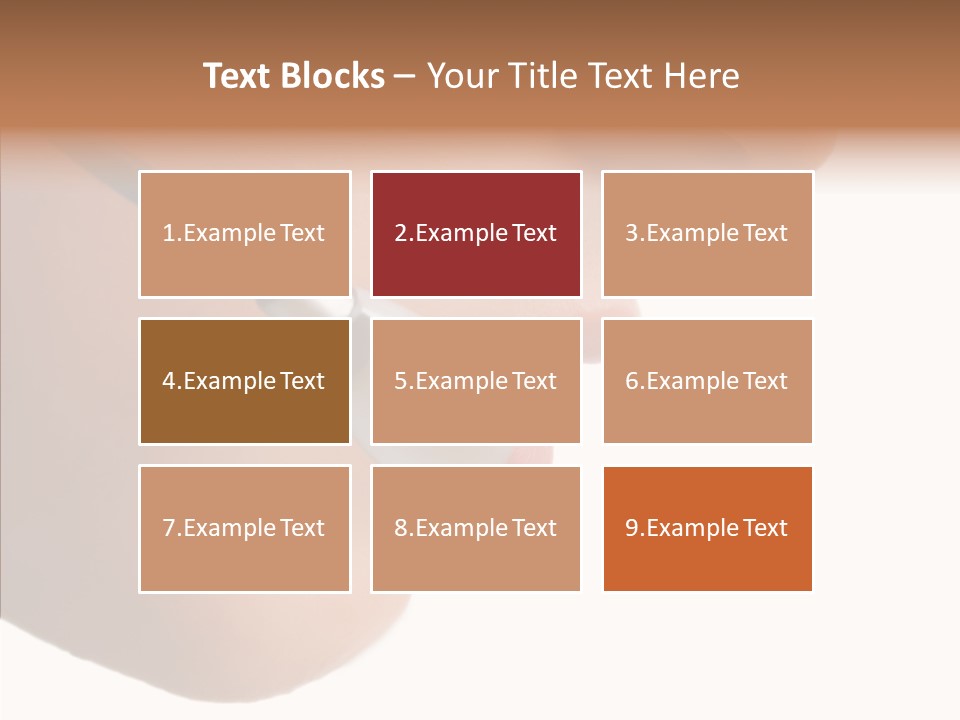 Text Blocks – Your Title Text Here

1.Example Text

2.Example Text

3.Example Text

4.Example Text

5.Example Text

6.Example Text

7.Example Text

8.Example Text

9.Example Text